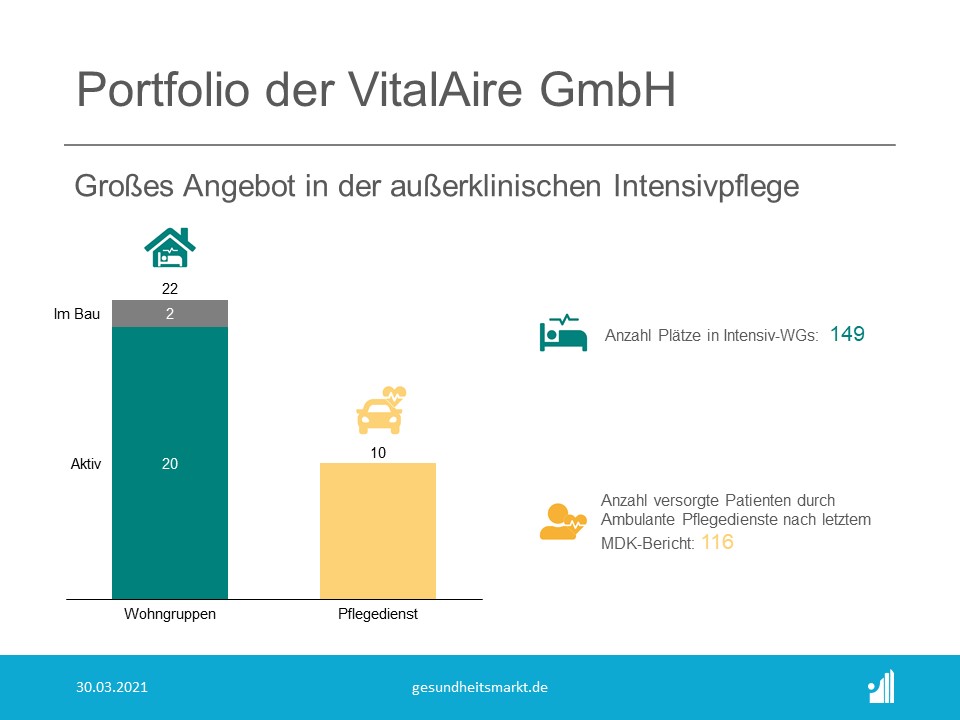 Portfolio der VitalAire GmbH

Großes Angebot in der außerklinischen Intensivpflege

22

Im Bau 2

Aktiv 20

10

Wohngruppen

Pflegedienst

Anzahl Plätze in Intensiv-WGs: 149

Anzahl versorgte Patienten durch Ambulante Pflegedienste nach letztem MDK-Bericht: 116

30.03.2021

gesundheitsmarkt.de